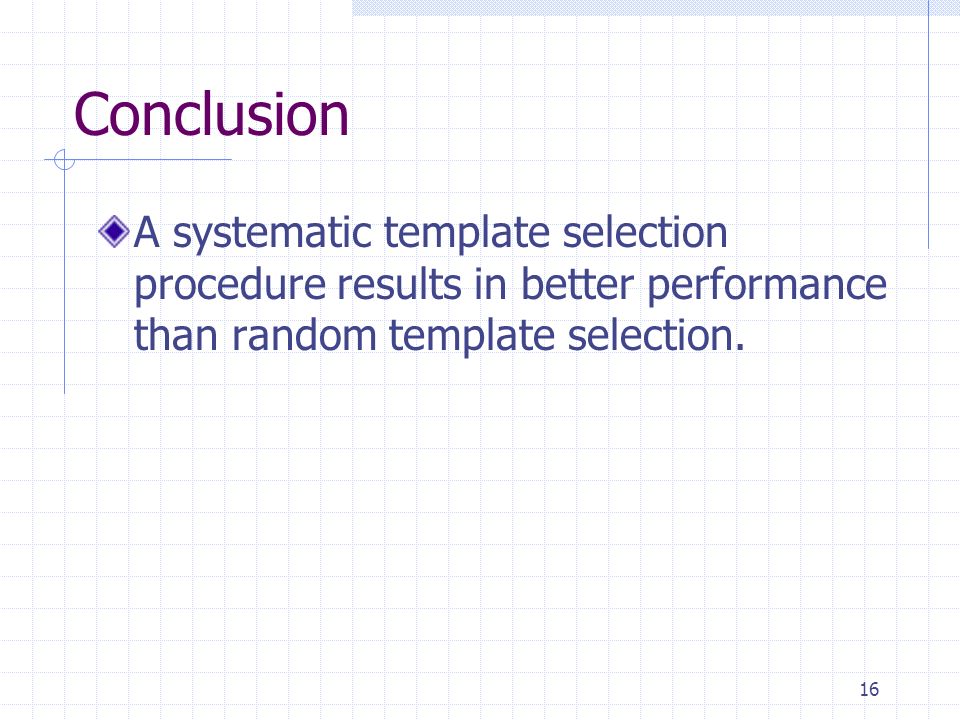 Conclusion

A systematic template selection procedure results in better performance than random template selection.

16